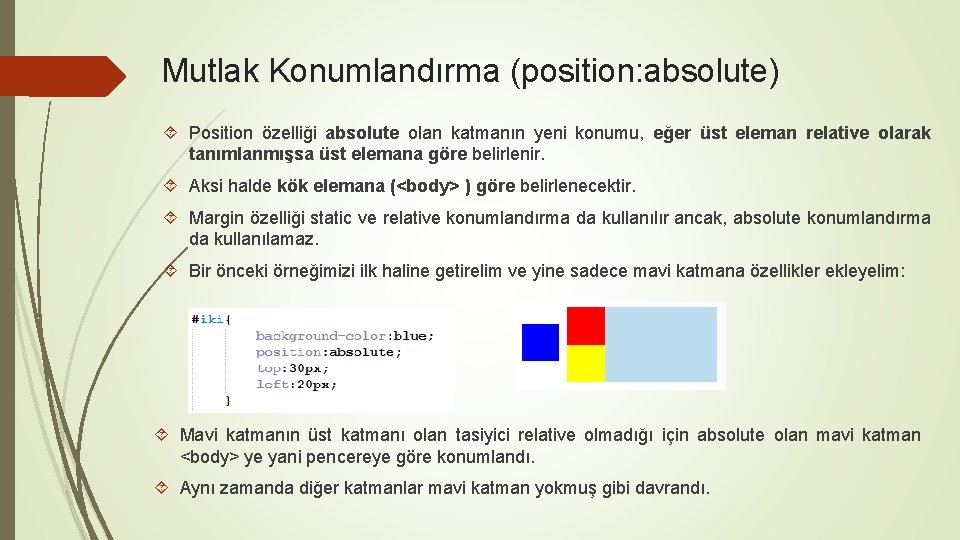 Mutlak Konumlandırma (position:absolute)

Position özelliği absolute olan katmanın yeni konumu, eğer üst eleman relative olarak tanımlanmışsa üst elemana göre belirlenir.

Aksi halde kök elemana (<body> ) göre belirlenecektir.

Margin özelliği static ve relative konumlandırma da kullanılır ancak, absolute konumlandırma da kullanılamaz.

Bir önceki örneğimizi ilk haline getirelim ve yine sadece mavi katmana özellikler ekleyelim:

#iki{
background-color:blue;
position:absolute;
top:30px;
left:20px;
}

Mavi katmanın üst katmanı olan tasiyici relative olmadığı için absolute olan mavi katman <body> ye yani pencereye göre konumlandı.

Aynı zamanda diğer katmanlar mavi katman yokmuş gibi davrandı.